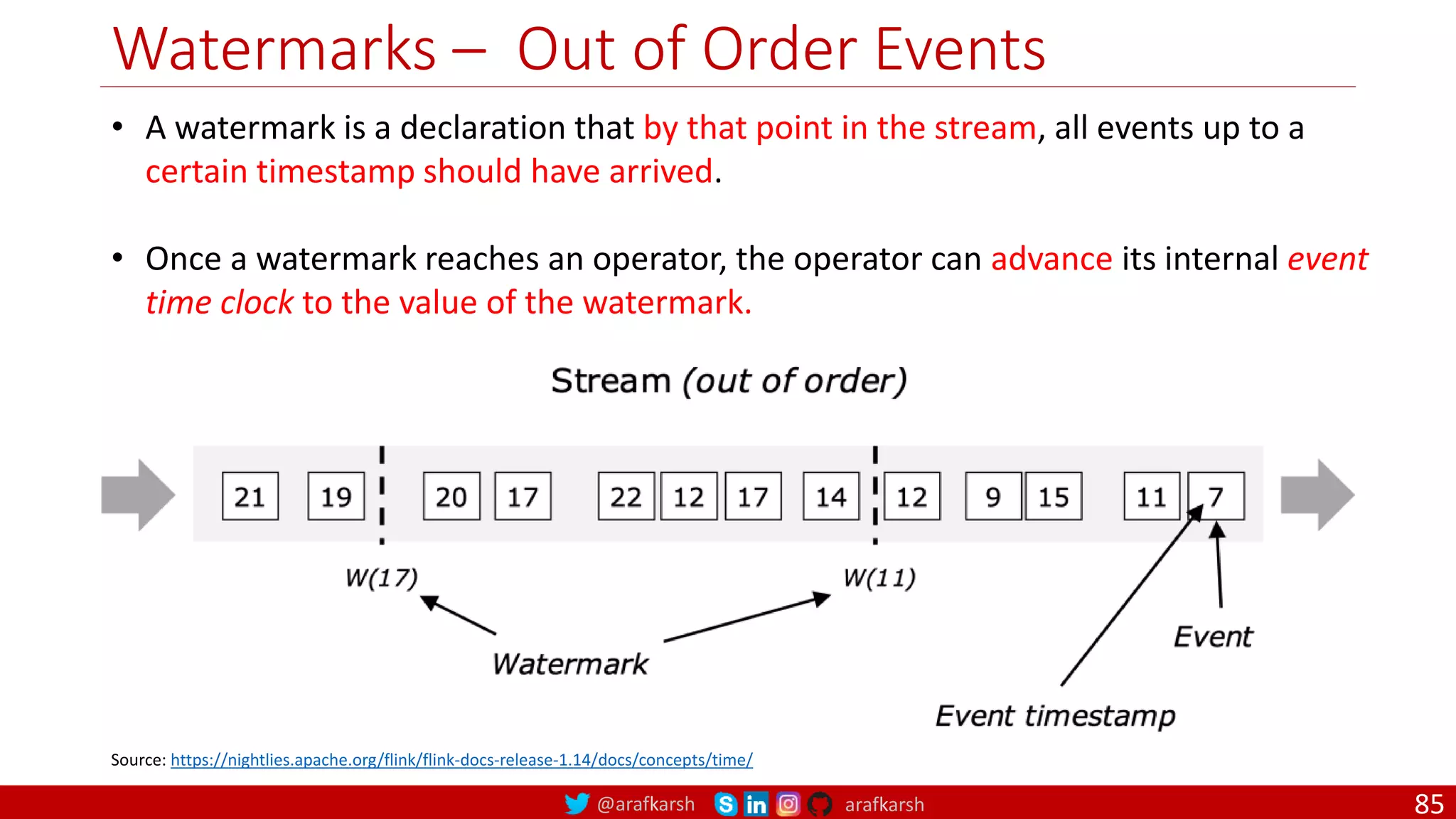 Watermarks – Out of Order Events

• A watermark is a declaration that by that point in the stream, all events up to a certain timestamp should have arrived.

• Once a watermark reaches an operator, the operator can advance its internal event time clock to the value of the watermark.

Stream (out of order)

21 19 20 17 22 12 17 14 12 9 15 11 7

W(17) W(11)

Watermark

Event

Event timestamp

Source: https://nightlies.apache.org/flink/flink-docs-release-1.14/docs/concepts/time/

@arafkarsh arafkarsh

85